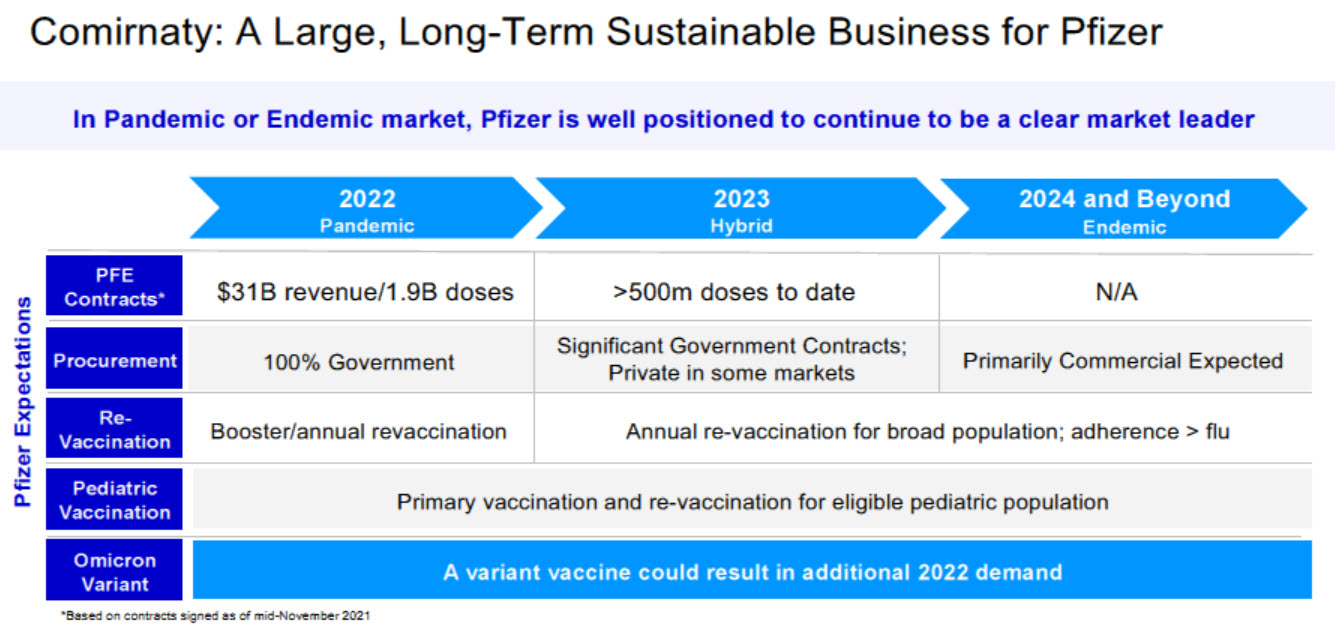 Comirnaty: A Large, Long-Term Sustainable Business for Pfizer

In Pandemic or Endemic market, Pfizer is well positioned to continue to be a clear market leader

Pfizer Expectations

| | 2022 Pandemic | 2023 Hybrid | 2024 and Beyond Endemic |
|---|---|---|---|
| PFE Contracts* | \$31B revenue/1.9B doses | >500m doses to date | N/A |
| Procurement | 100% Government | Significant Government Contracts; Private in some markets | Primarily Commercial Expected |
| Re-Vaccination | Booster/annual revaccination | Annual re-vaccination for broad population; adherence > flu | |
| Pediatric Vaccination | Primary vaccination and re-vaccination for eligible pediatric population | | |
| Omicron Variant | A variant vaccine could result in additional 2022 demand | | |

*Based on contracts signed as of mid-November 2021